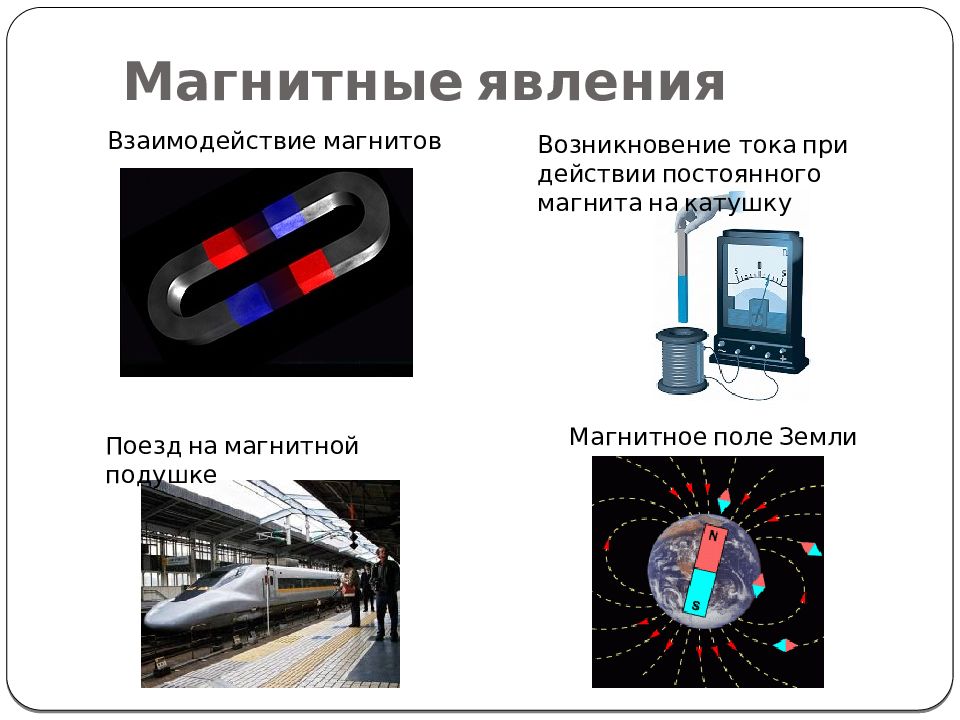 Магнитные явления

Взаимодействие магнитов

Возникновение тока при действии постоянного магнита на катушку

Поезд на магнитной подушке

Магнитное поле Земли

N

S